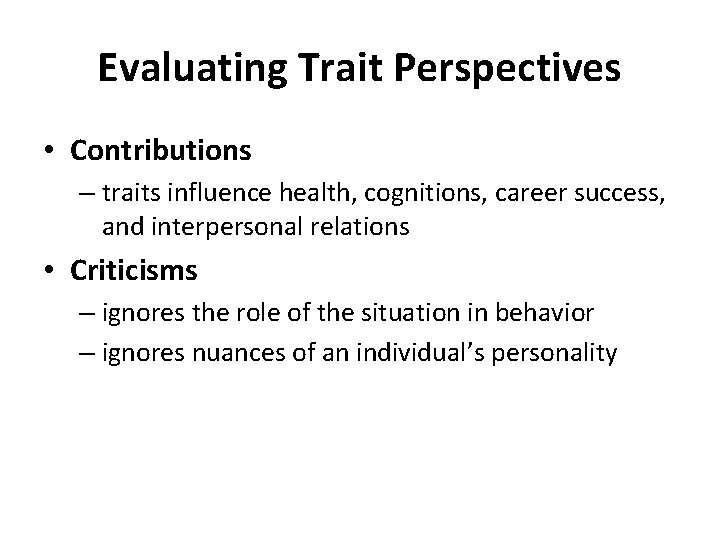 Evaluating Trait Perspectives

• Contributions
– traits influence health, cognitions, career success, and interpersonal relations

• Criticisms
– ignores the role of the situation in behavior
– ignores nuances of an individual's personality